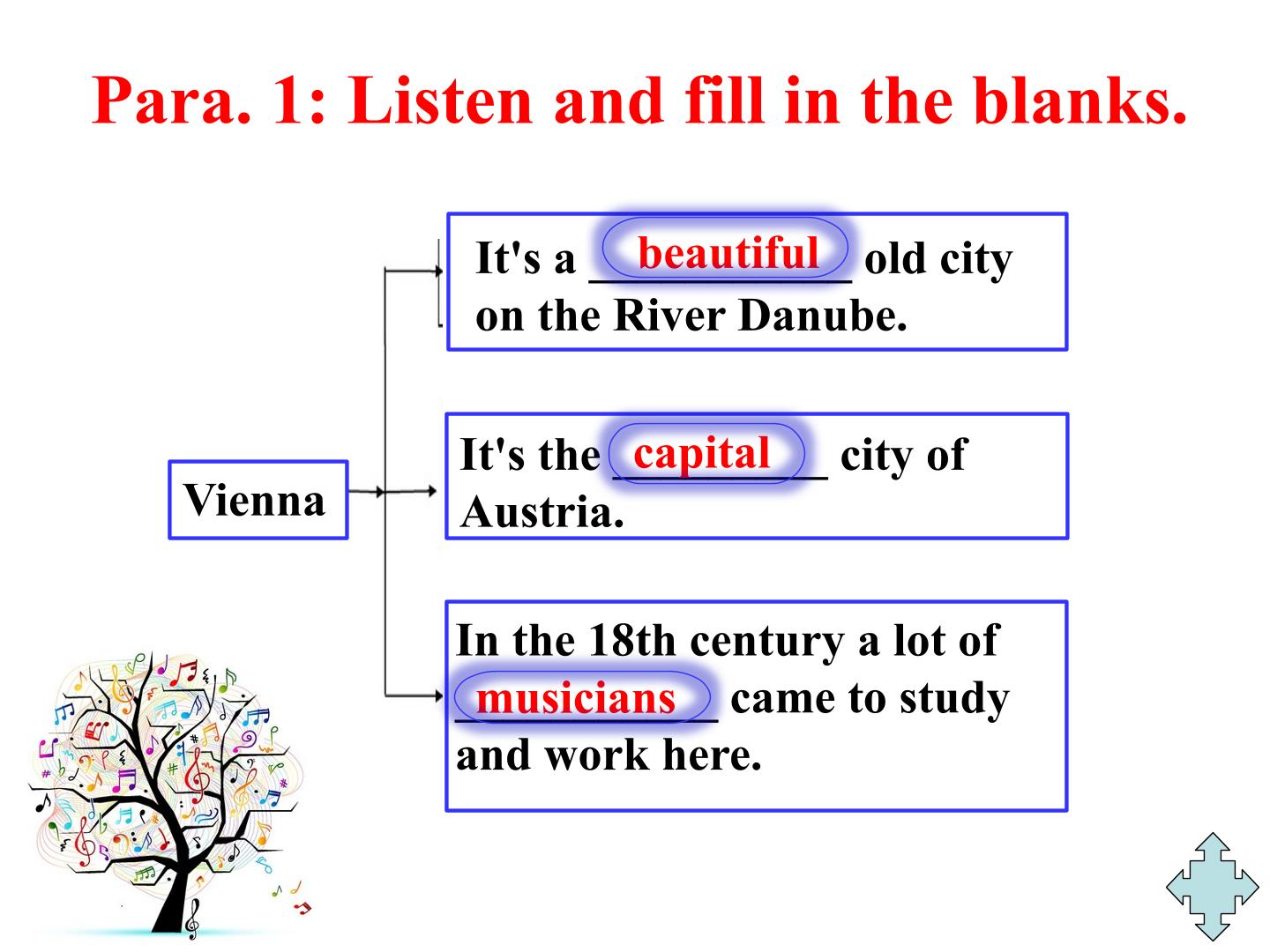 Para. 1: Listen and fill in the blanks.

Vienna

It's a beautiful old city on the River Danube.

It's the capital city of Austria.

In the 18th century a lot of musicians came to study and work here.